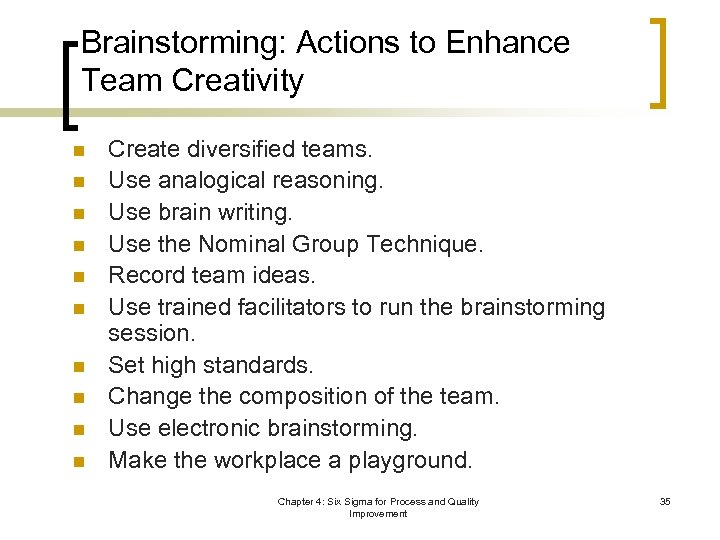 Brainstorming: Actions to Enhance Team Creativity

- Create diversified teams.
- Use analogical reasoning.
- Use brain writing.
- Use the Nominal Group Technique.
- Record team ideas.
- Use trained facilitators to run the brainstorming session.
- Set high standards.
- Change the composition of the team.
- Use electronic brainstorming.
- Make the workplace a playground.

Chapter 4: Six Sigma for Process and Quality Improvement

35